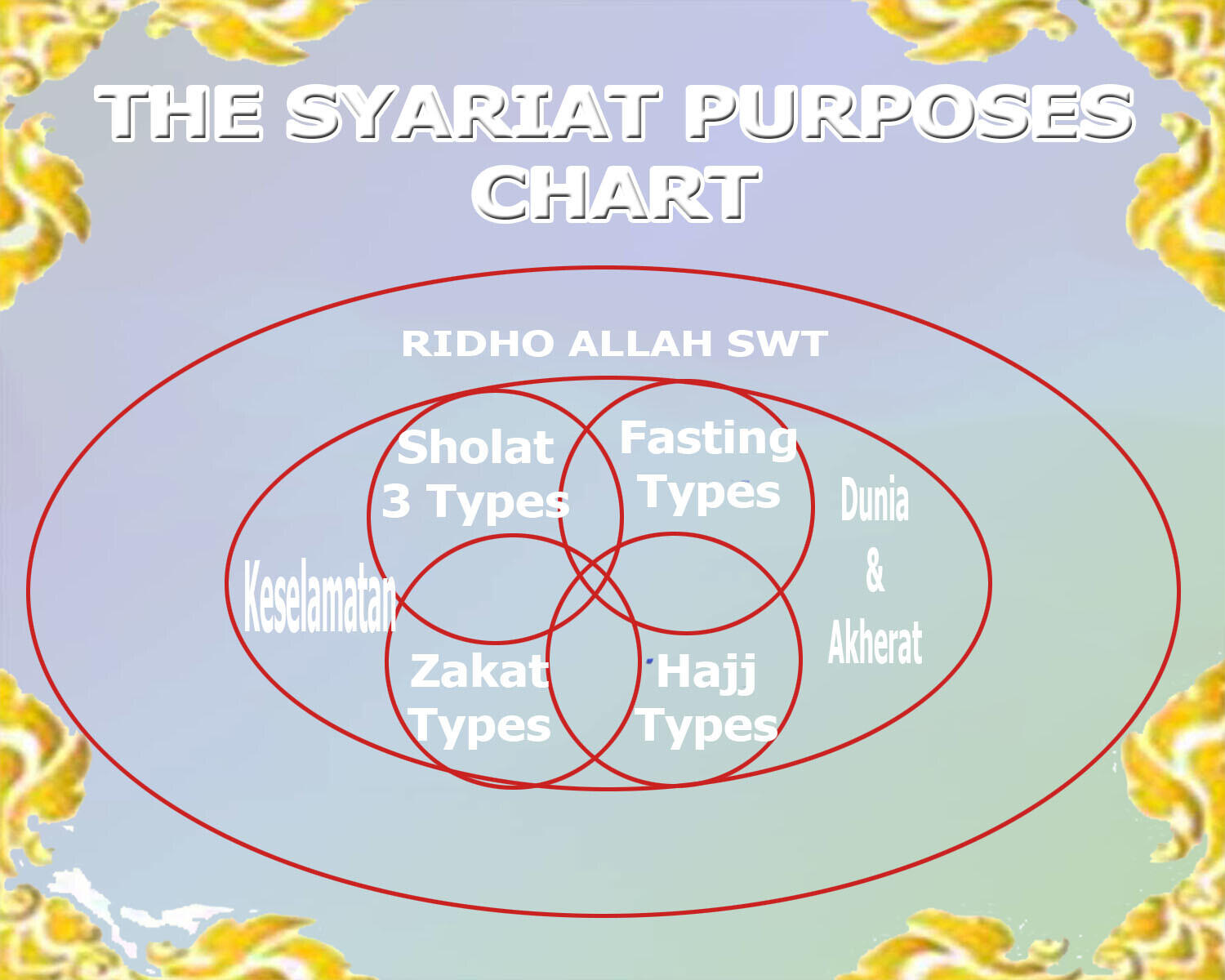 THE SYARIAT PURPOSES CHART

RIDHO ALLAH SWT

Sholat 3 Types

Fasting Types

Keselamatan

Dunia & Akherat

Zakat Types

Hajj Types